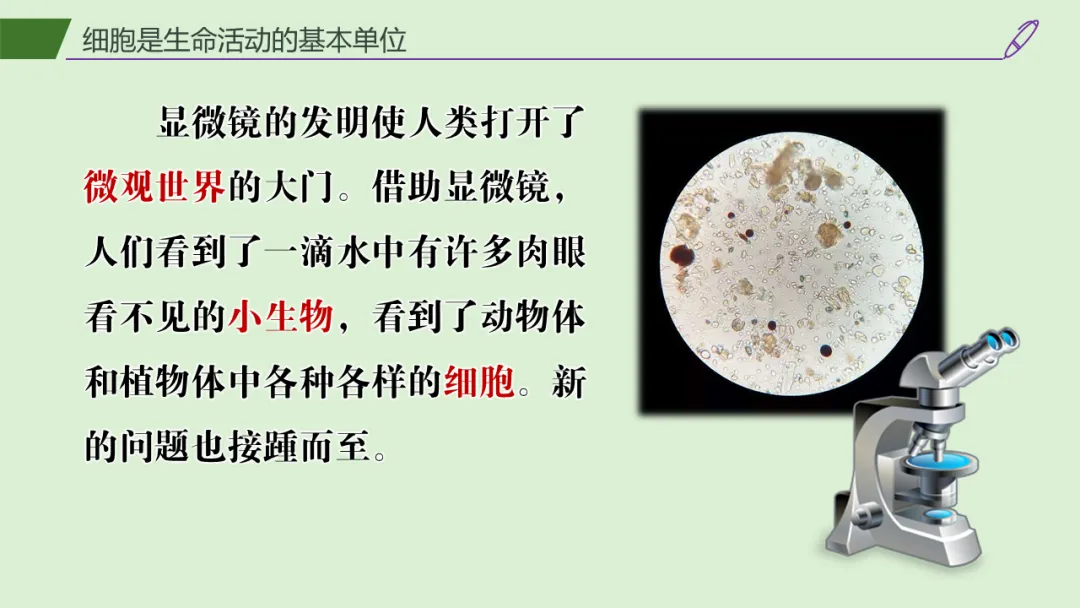 细胞是生命活动的基本单位

显微镜的发明使人类打开了微观世界的大门。借助显微镜，人们看到了一滴水中有许多肉眼看不见的小生物，看到了动物体和植物体中各种各样的细胞。新的问题也接踵而至。